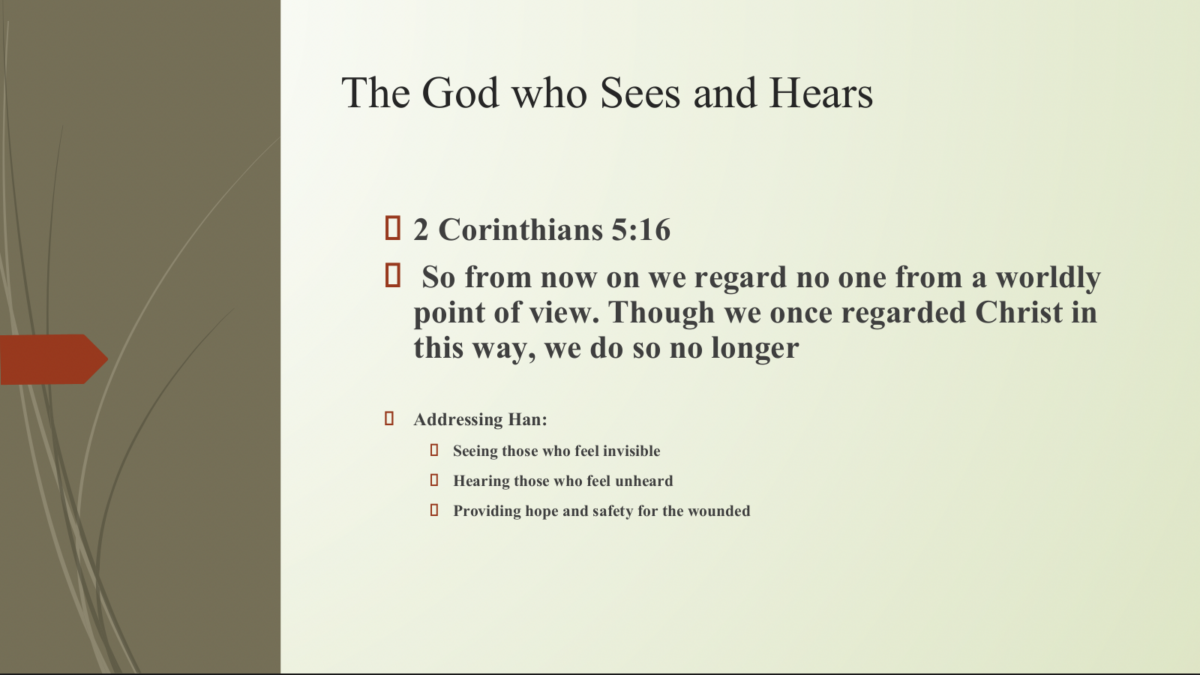 The God who Sees and Hears

2 Corinthians 5:16

So from now on we regard no one from a worldly point of view. Though we once regarded Christ in this way, we do so no longer

Addressing Han:

Seeing those who feel invisible

Hearing those who feel unheard

Providing hope and safety for the wounded